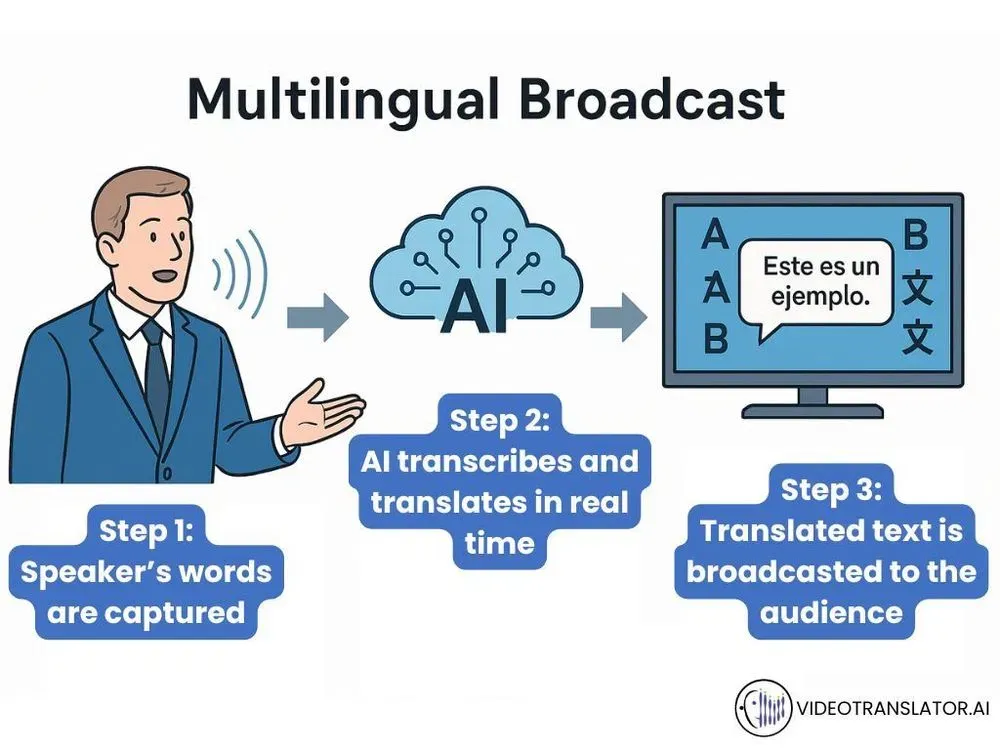 Multilingual Broadcast

AI

A
A
B

Este es un ejemplo.

B
文
文

Step 1: Speaker's words are captured

Step 2: AI transcribes and translates in real time

Step 3: Translated text is broadcasted to the audience

VIDEOTRANSLATOR.AI